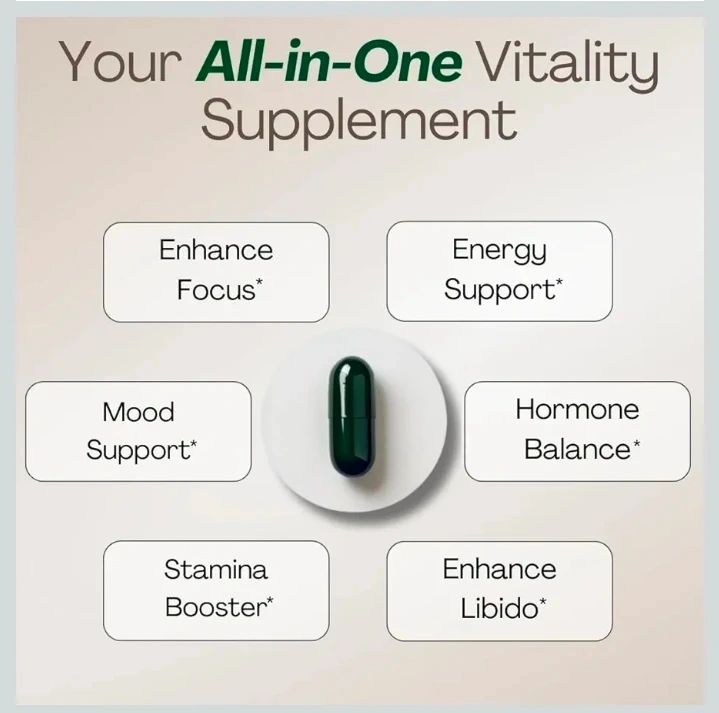 Your All-in-One Vitality Supplement

Enhance Focus*

Energy Support*

Mood Support*

Hormone Balance*

Stamina Booster*

Enhance Libido*